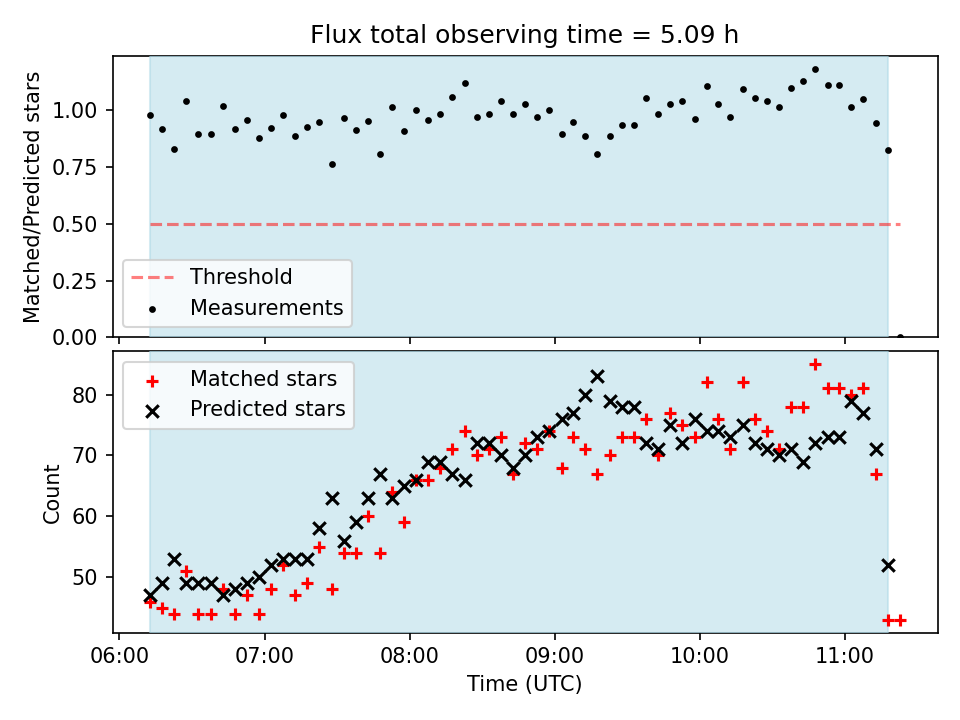 Flux total observing time = 5.09 h

Matched/Predicted stars

1.00
0.75
0.50
0.25
0.00

Threshold
Measurements

Matched stars
Predicted stars

Count

80
70
60
50

06:00
07:00
08:00
09:00
10:00
11:00

Time (UTC)